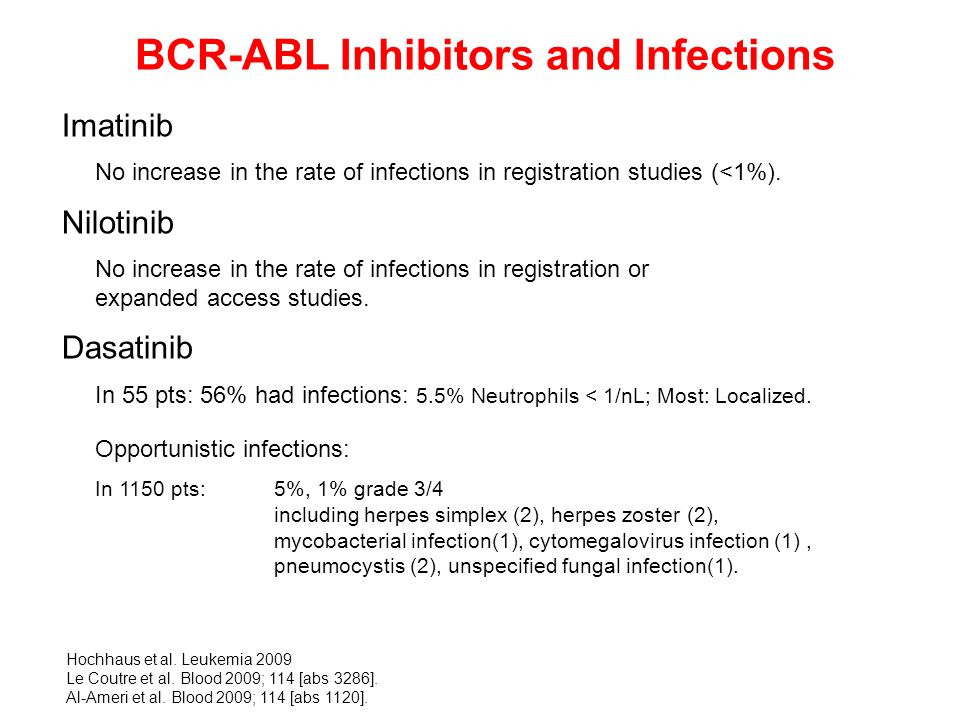 BCR-ABL Inhibitors and Infections

Imatinib

No increase in the rate of infections in registration studies (<1%).

Nilotinib

No increase in the rate of infections in registration or expanded access studies.

Dasatinib

In 55 pts: 56% had infections: 5.5% Neutrophils < 1/nL; Most: Localized.

Opportunistic infections:

In 1150 pts: 5%, 1% grade 3/4
including herpes simplex (2), herpes zoster (2), mycobacterial infection(1), cytomegalovirus infection (1) , pneumocystis (2), unspecified fungal infection(1).

Hochhaus et al. Leukemia 2009
Le Coutre et al. Blood 2009; 114 [abs 3286].
Al-Ameri et al. Blood 2009; 114 [abs 1120].